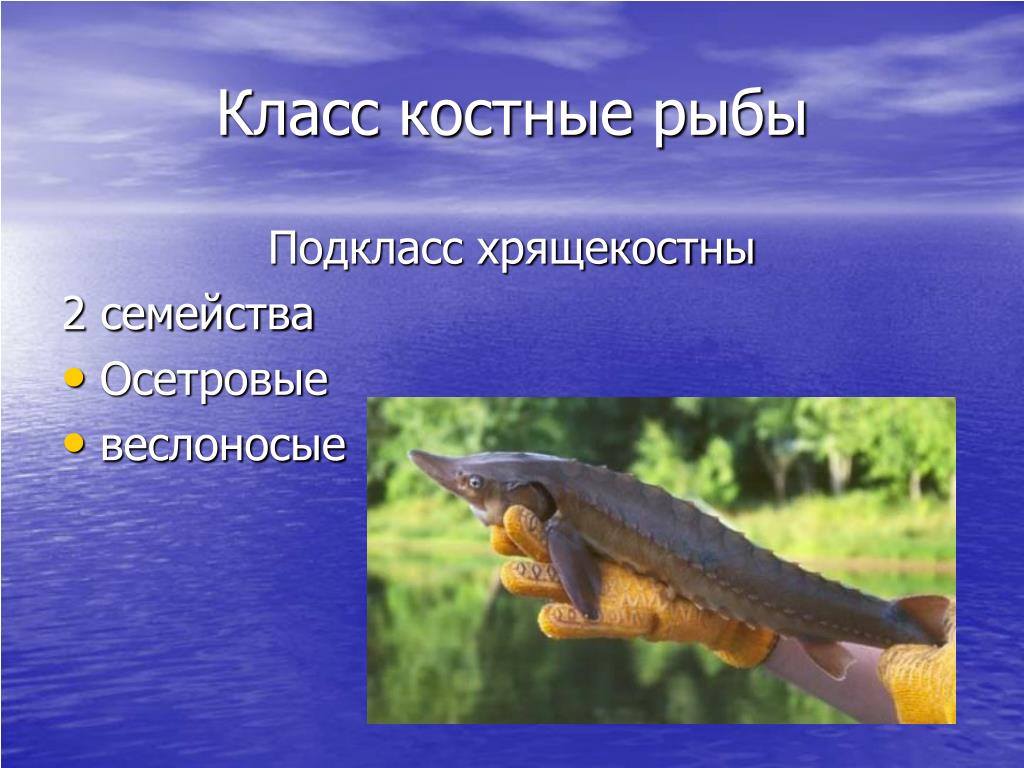 Класс костные рыбы

Подкласс хрящекостны

2 семейства

• Осетровые
• веслоносые